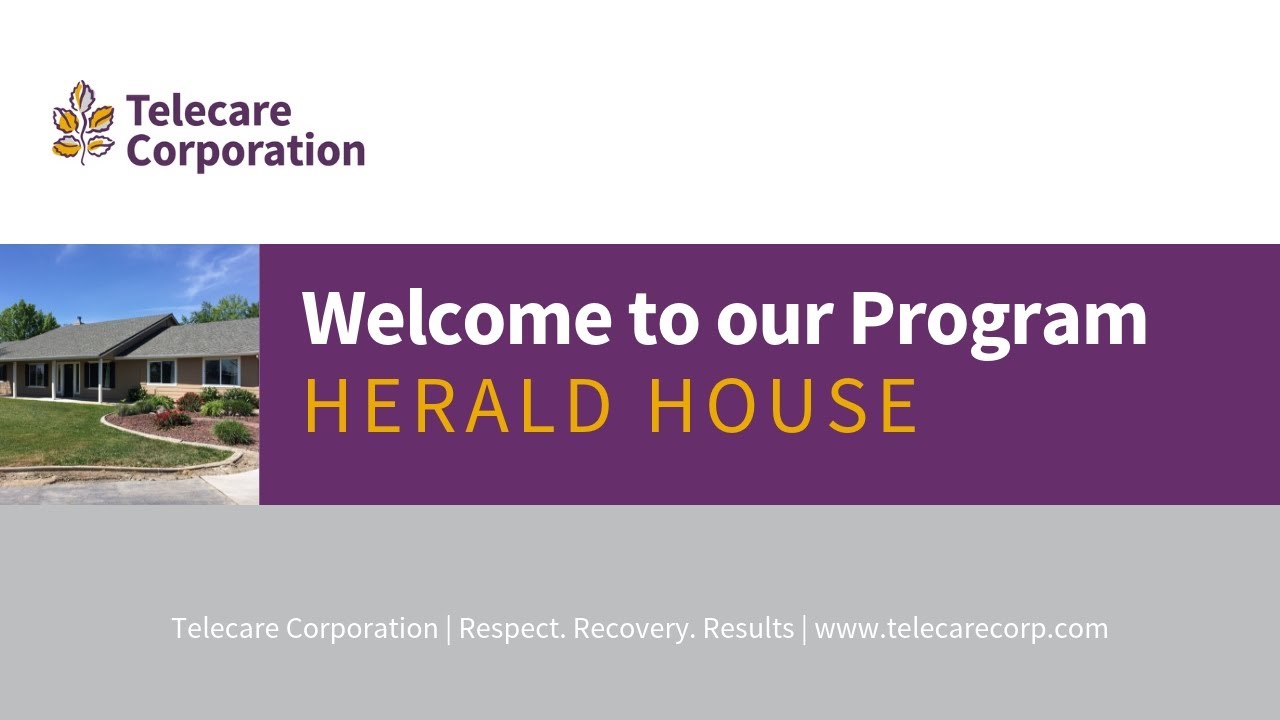 Telecare Corporation

Welcome to our Program
HERALD HOUSE

Telecare Corporation | Respect. Recovery. Results | www.telecarecorp.com